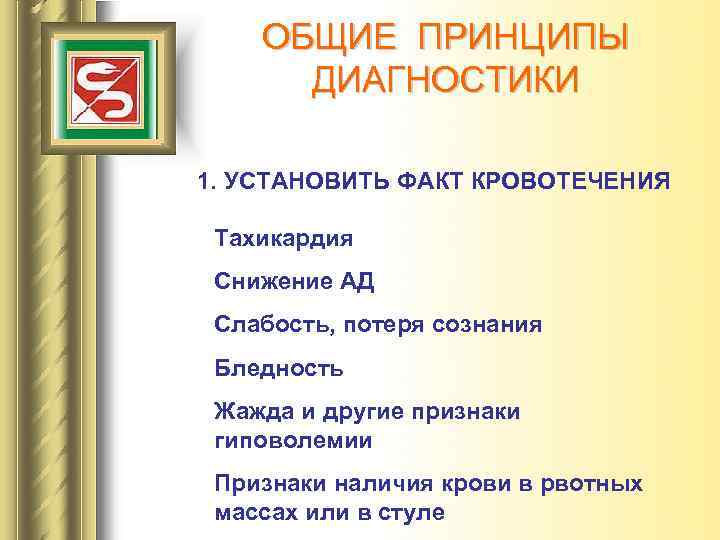 ОБЩИЕ ПРИНЦИПЫ ДИАГНОСТИКИ

1. УСТАНОВИТЬ ФАКТ КРОВОТЕЧЕНИЯ

Тахикардия

Снижение АД

Слабость, потеря сознания

Бледность

Жажда и другие признаки гиповолемии

Признаки наличия крови в рвотных массах или в стуле